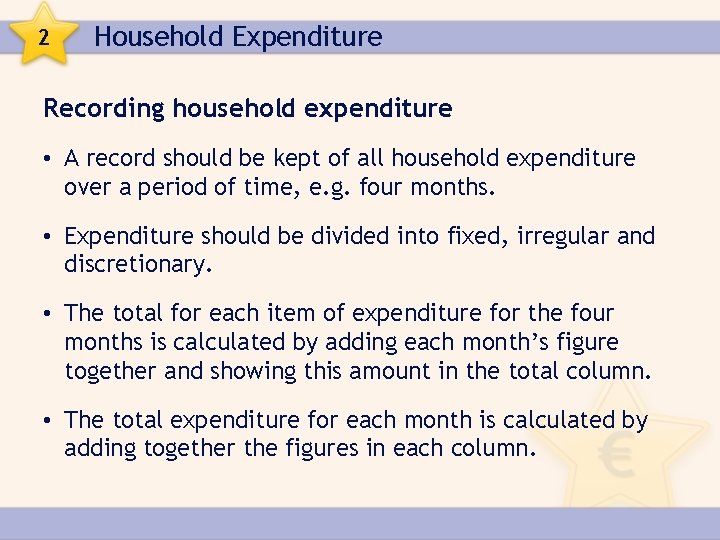 2 Household Expenditure

Recording household expenditure

• A record should be kept of all household expenditure over a period of time, e.g. four months.

• Expenditure should be divided into fixed, irregular and discretionary.

• The total for each item of expenditure for the four months is calculated by adding each month's figure together and showing this amount in the total column.

• The total expenditure for each month is calculated by adding together the figures in each column.

€